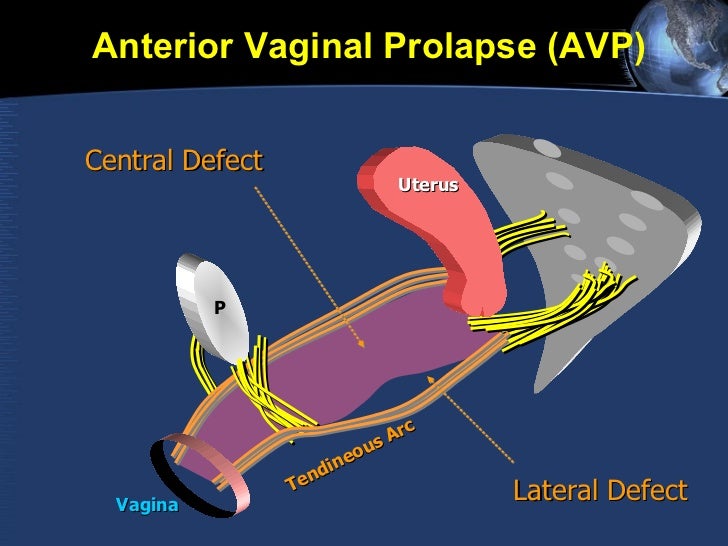 Anterior Vaginal Prolapse (AVP)

Central Defect

Uterus

P

Tendineous Arc

Vagina

Lateral Defect